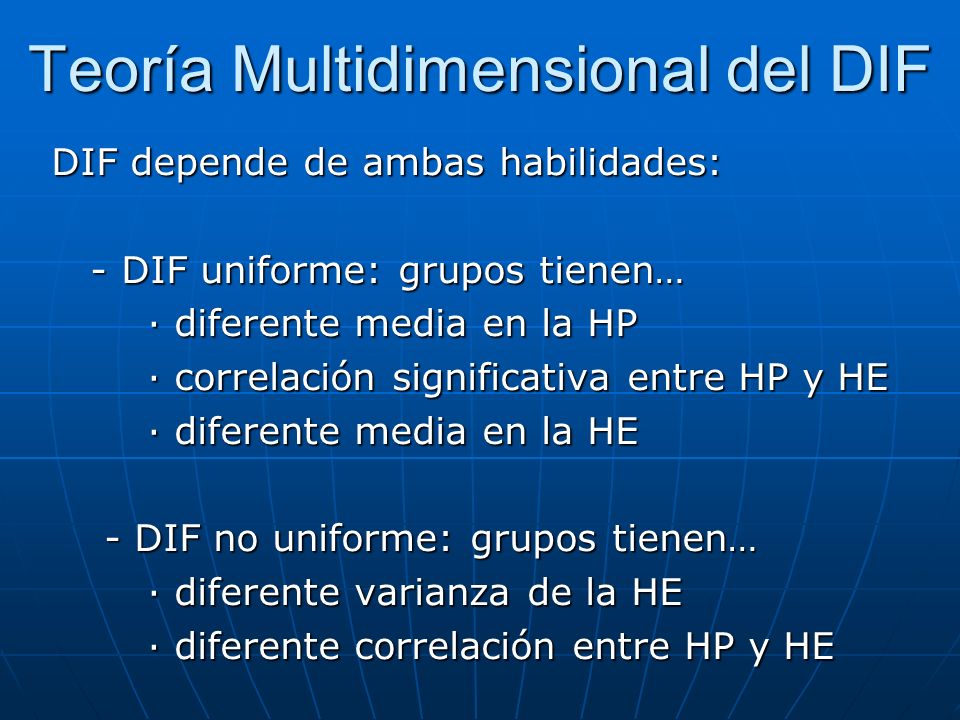 Teoría Multidimensional del DIF

DIF depende de ambas habilidades:

- DIF uniforme: grupos tienen…
· diferente media en la HP
· correlación significativa entre HP y HE
· diferente media en la HE

- DIF no uniforme: grupos tienen…
· diferente varianza de la HE
· diferente correlación entre HP y HE